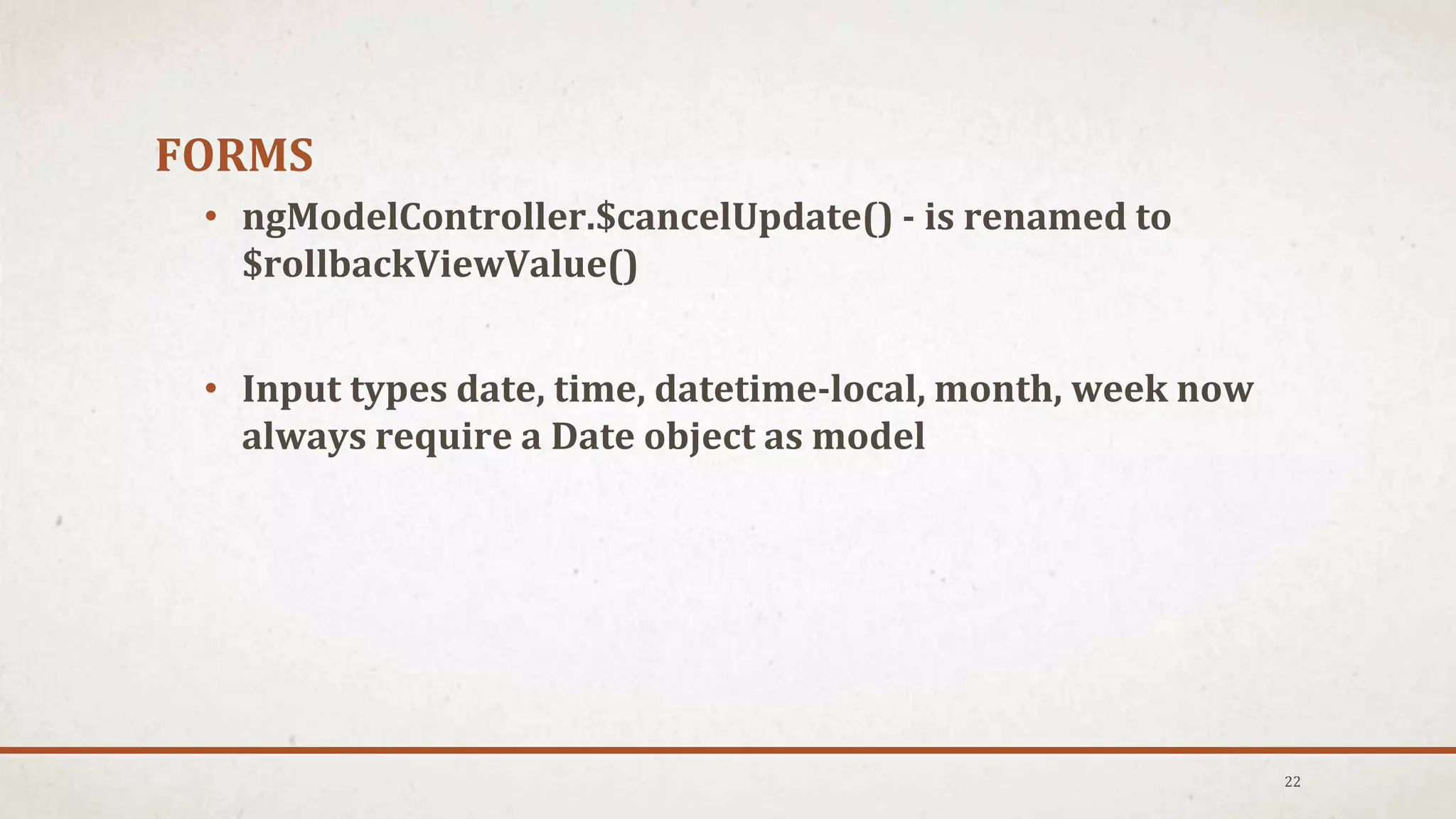 FORMS

• ngModelController.\$cancelUpdate() - is renamed to \$rollbackViewValue()

• Input types date, time, datetime-local, month, week now always require a Date object as model

22